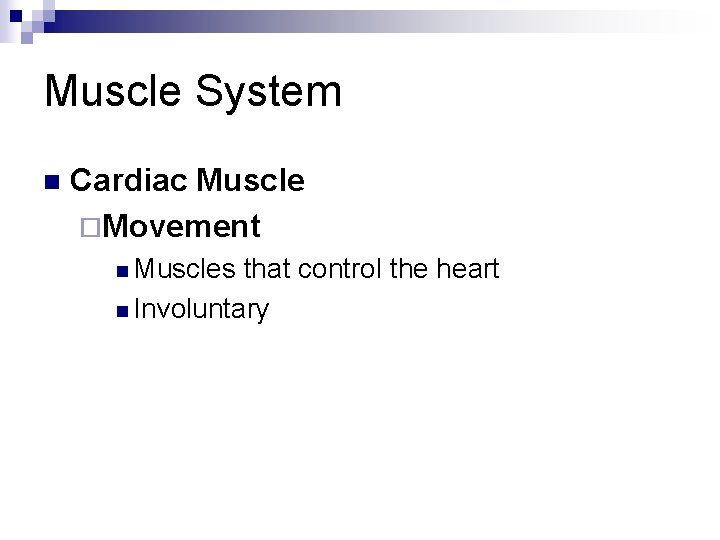 Muscle System

Cardiac Muscle

Movement

Muscles that control the heart

Involuntary